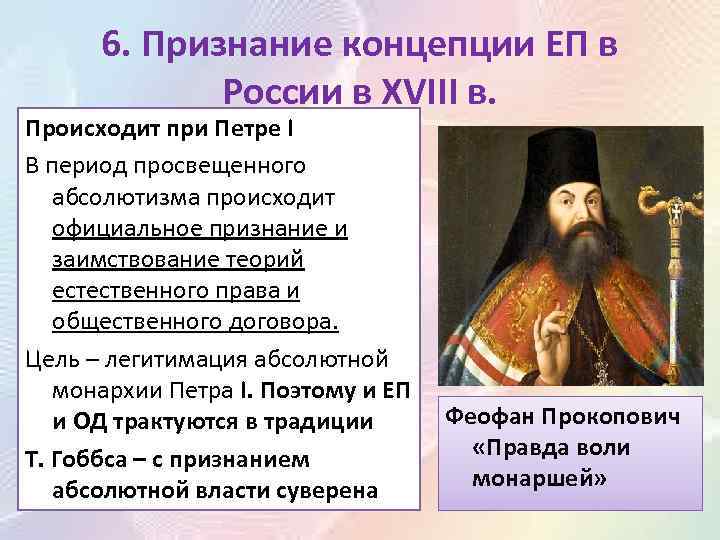 6. Признание концепции ЕП в России в XVIII в.

Происходит при Петре I

В период просвещенного абсолютизма происходит официальное признание и заимствование теорий естественного права и общественного договора.

Цель – легитимация абсолютной монархии Петра I. Поэтому и ЕП и ОД трактуются в традиции Т. Гоббса – с признанием абсолютной власти суверена

Феофан Прокопович «Правда воли монаршей»